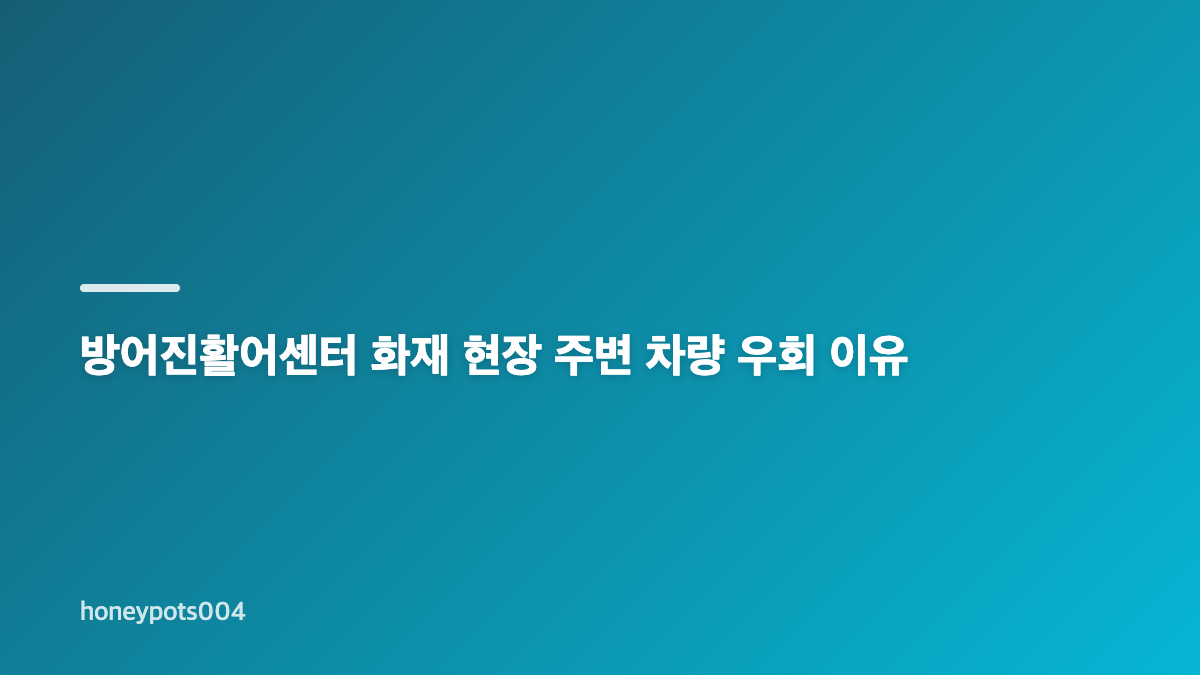 방어진활어센터 화재 현장 주변 차량 우회 이유

honeypots004